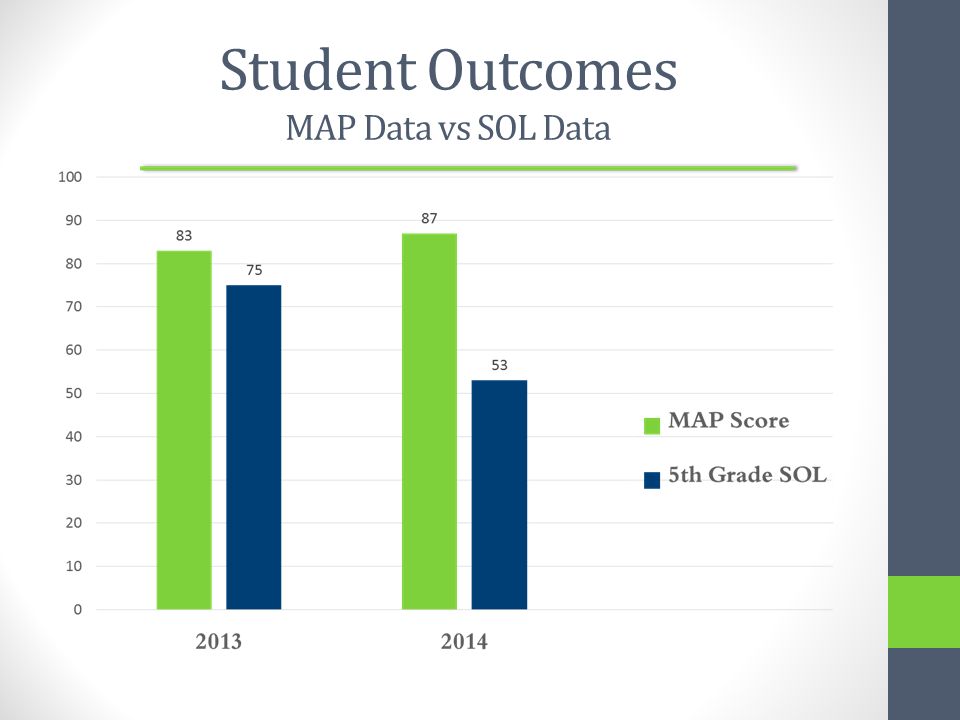 Student Outcomes
MAP Data vs SOL Data

100
90
80
70
60
50
40
30
20
10
0

83
75
87
53

2013
2014

MAP Score
5th Grade SOL